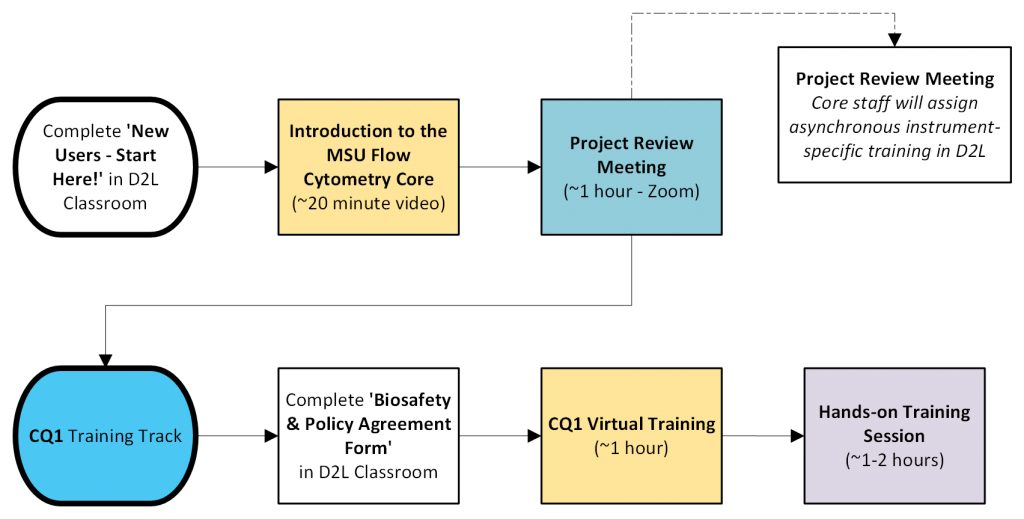 Complete 'New Users - Start Here!' in D2L Classroom

Introduction to the MSU Flow Cytometry Core
(~20 minute video)

Project Review Meeting
(~1 hour - Zoom)

Project Review Meeting
Core staff will assign asynchronous instrument-specific training in D2L

CQ1 Training Track

Complete 'Biosafety & Policy Agreement Form' in D2L Classroom

CQ1 Virtual Training
(~1 hour)

Hands-on Training Session
(~1-2 hours)